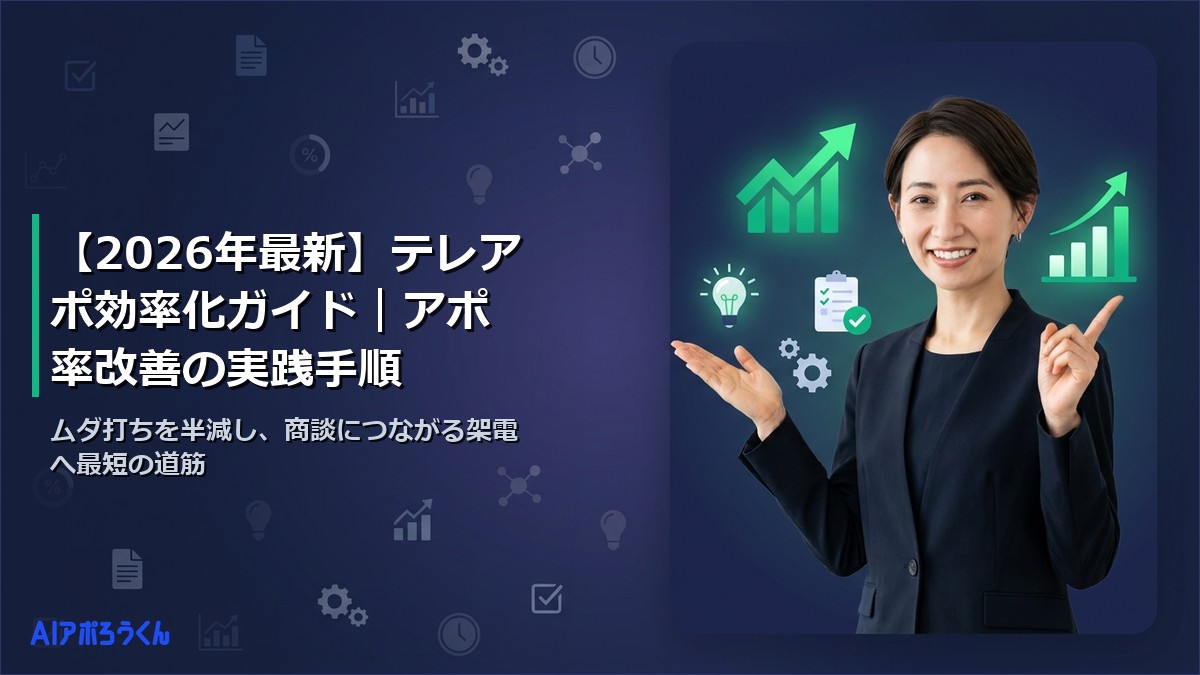 【2026年最新】テレアポ効率化ガイド｜アポ率改善の実践手順

ムダ打ちを半減し、商談につながる架電へ最短の道筋

AIアポろうくん